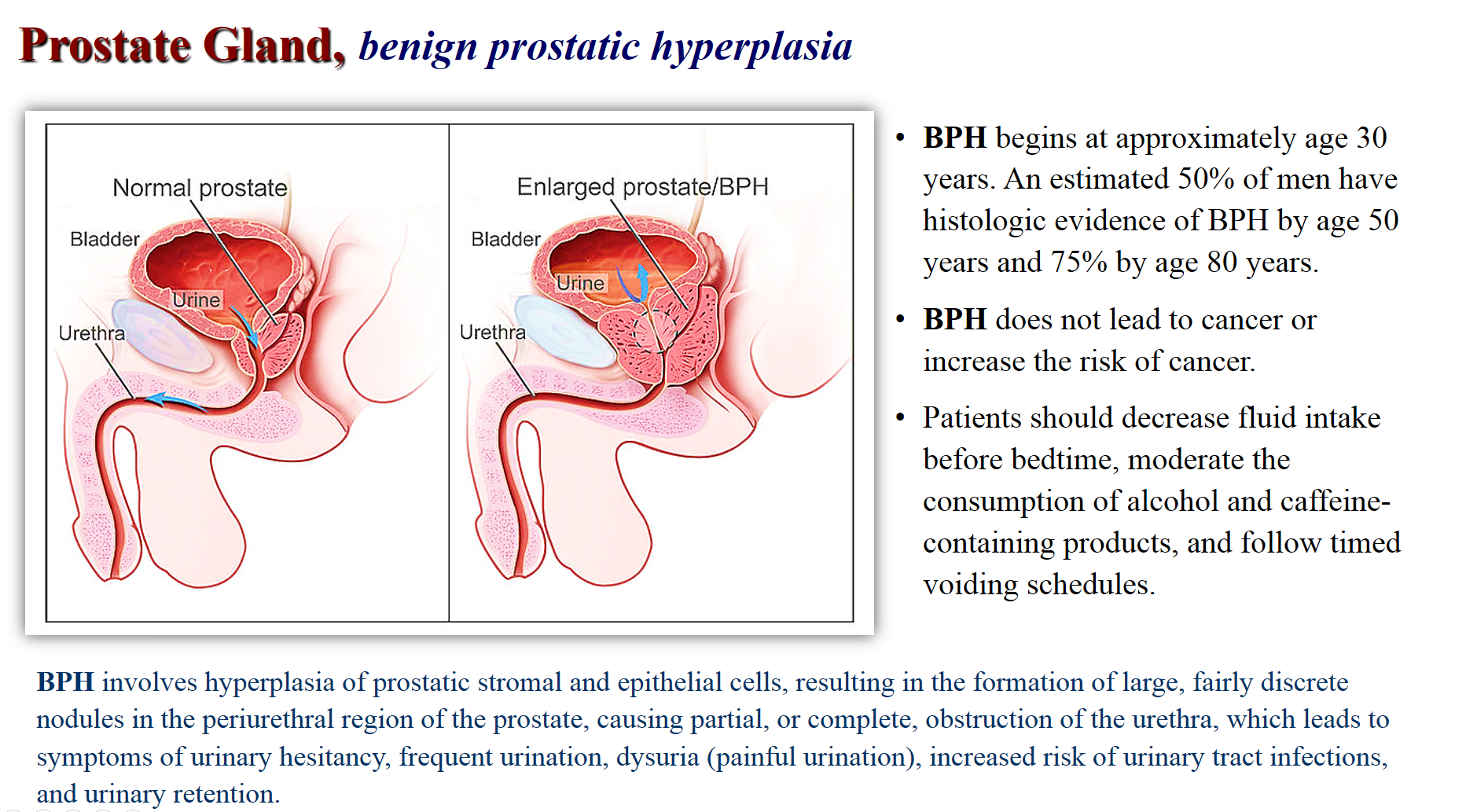 Prostate Gland, benign prostatic hyperplasia

Normal prostate
Bladder
Urine
Urethra

Enlarged prostate/BPH
Bladder
Urine
Urethra

• BPH begins at approximately age 30 years. An estimated 50% of men have histologic evidence of BPH by age 50 years and 75% by age 80 years.

• BPH does not lead to cancer or increase the risk of cancer.

• Patients should decrease fluid intake before bedtime, moderate the consumption of alcohol and caffeine-containing products, and follow timed voiding schedules.

BPH involves hyperplasia of prostatic stromal and epithelial cells, resulting in the formation of large, fairly discrete nodules in the periurethral region of the prostate, causing partial, or complete, obstruction of the urethra, which leads to symptoms of urinary hesitancy, frequent urination, dysuria (painful urination), increased risk of urinary tract infections, and urinary retention.